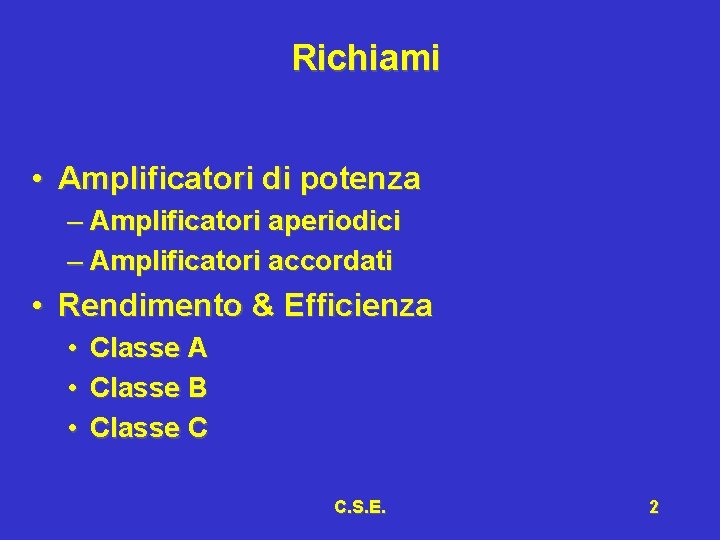 Richiami

• Amplificatori di potenza
– Amplificatori aperiodici
– Amplificatori accordati
• Rendimento & Efficienza
• Classe A
• Classe B
• Classe C

C.S.E.

2